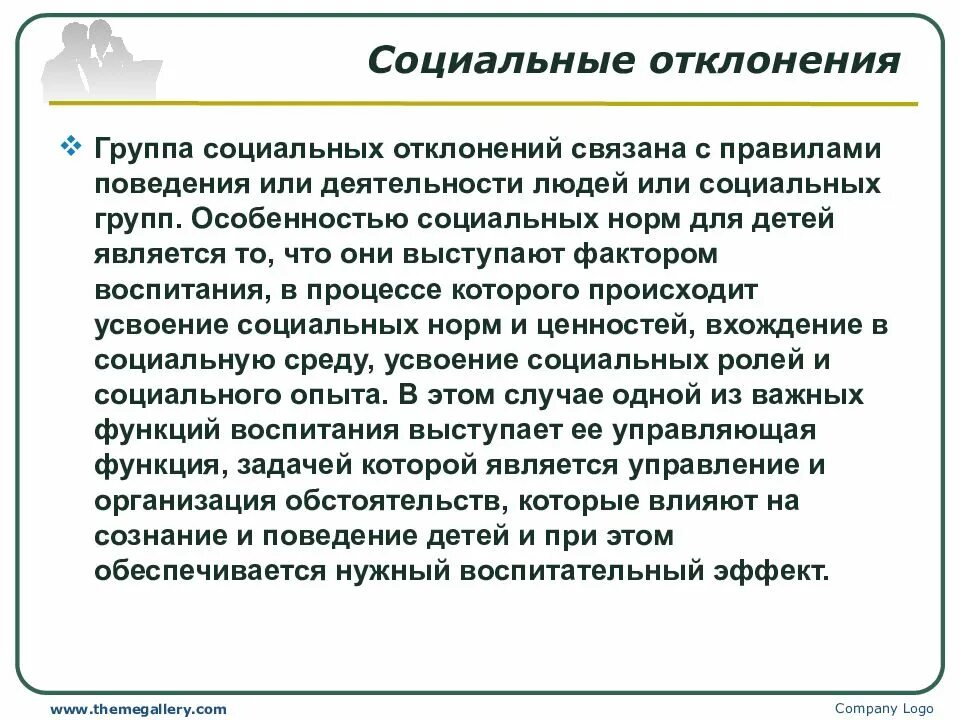 Социальные отклонения

Группа социальных отклонений связана с правилами поведения или деятельности людей или социальных групп. Особенностью социальных норм для детей является то, что они выступают фактором воспитания, в процессе которого происходит усвоение социальных норм и ценностей, вхождение в социальную среду, усвоение социальных ролей и социального опыта. В этом случае одной из важных функций воспитания выступает ее управляющая функция, задачей которой является управление и организация обстоятельств, которые влияют на сознание и поведение детей и при этом обеспечивается нужный воспитательный эффект.

www.themegallery.com

Company Logo